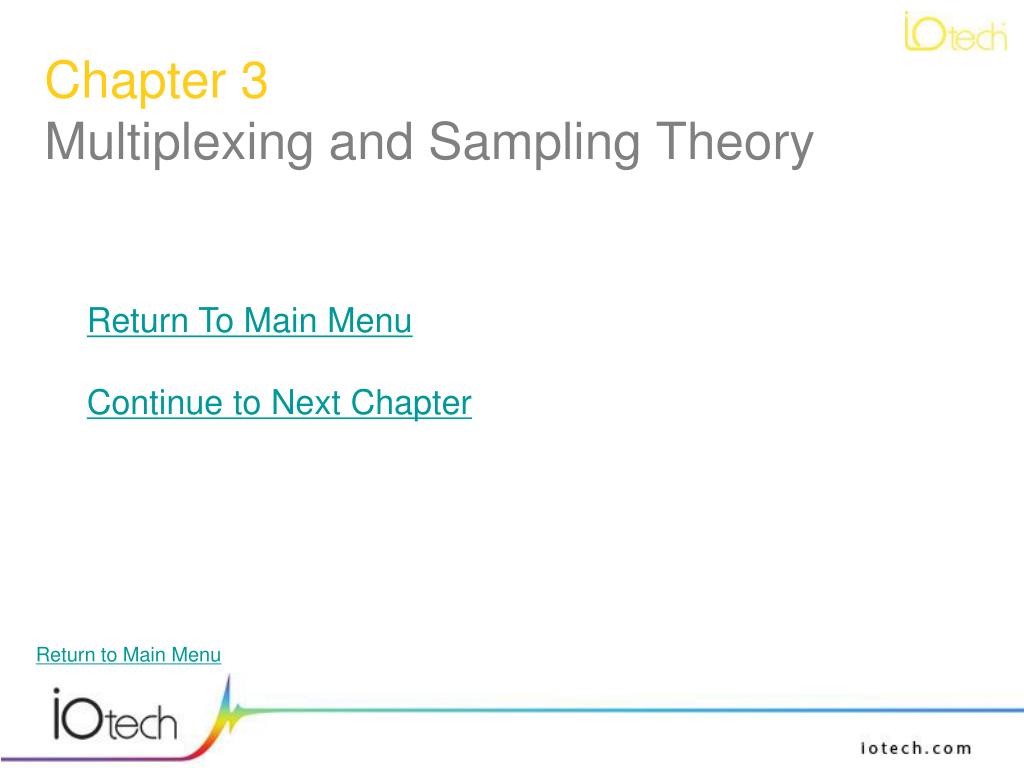 iOtech

Chapter 3
Multiplexing and Sampling Theory

Return To Main Menu

Continue to Next Chapter

Return to Main Menu

iOtech

iotech.com